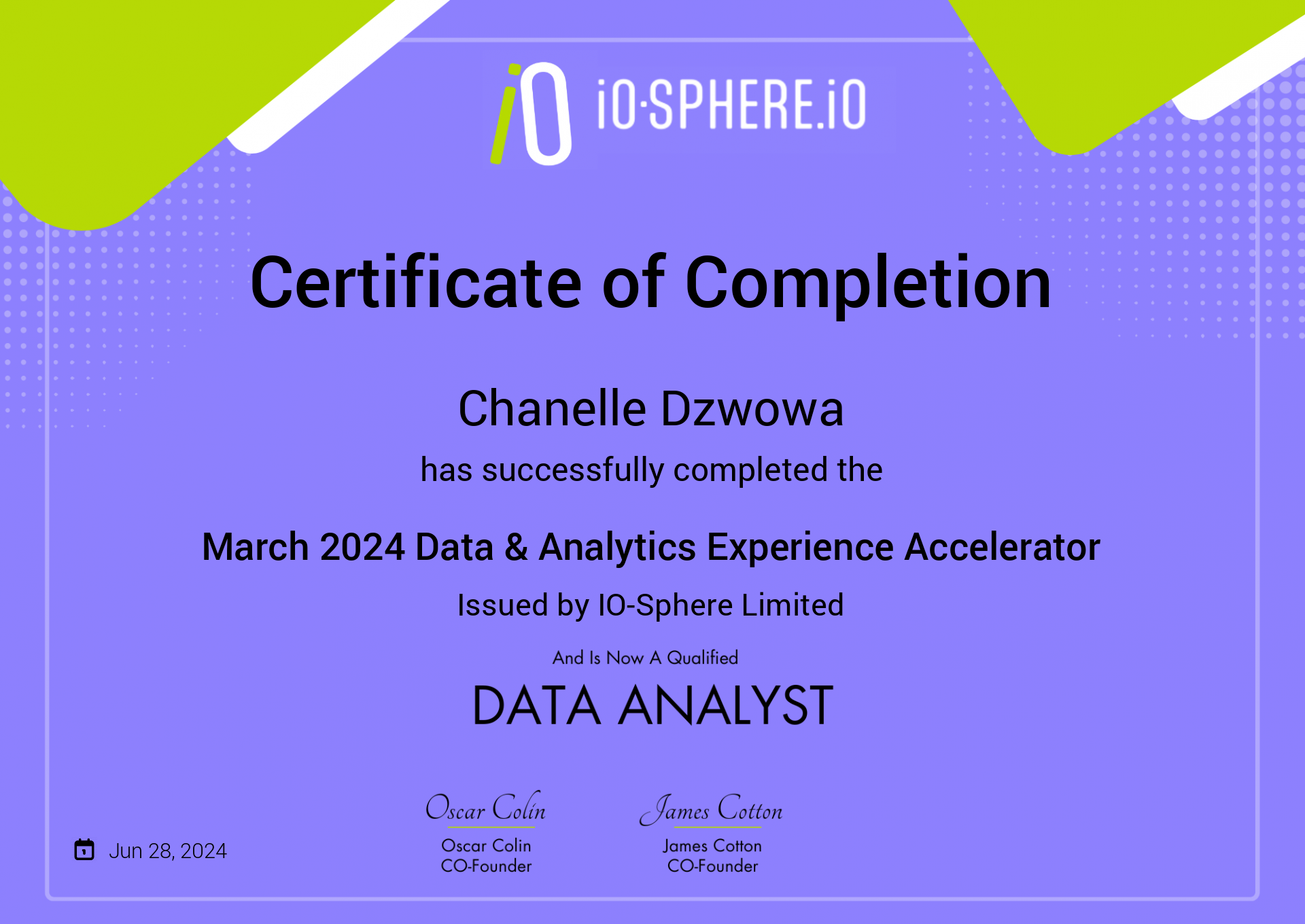 iO iO-SPHERE.iO

Certificate of Completion

Chanelle Dzwowa

has successfully completed the

March 2024 Data & Analytics Experience Accelerator

Issued by IO-Sphere Limited

And Is Now A Qualified

DATA ANALYST

Jun 28, 2024

Oscar Colin
Oscar Colin
CO-Founder

James Cotton
James Cotton
CO-Founder